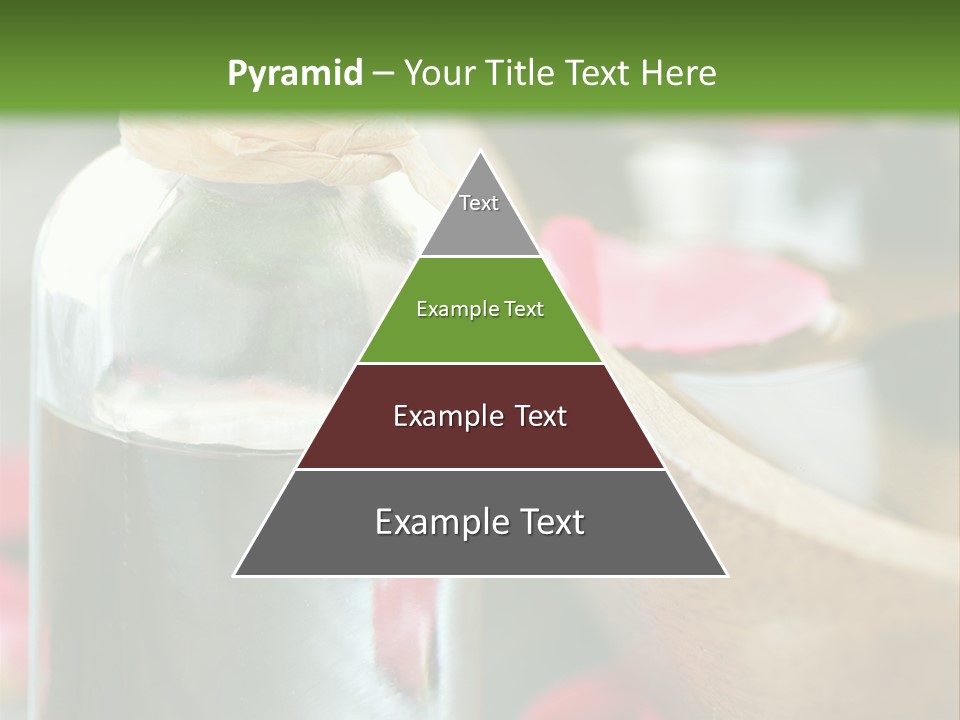 Pyramid – Your Title Text Here

Text

Example Text

Example Text

Example Text